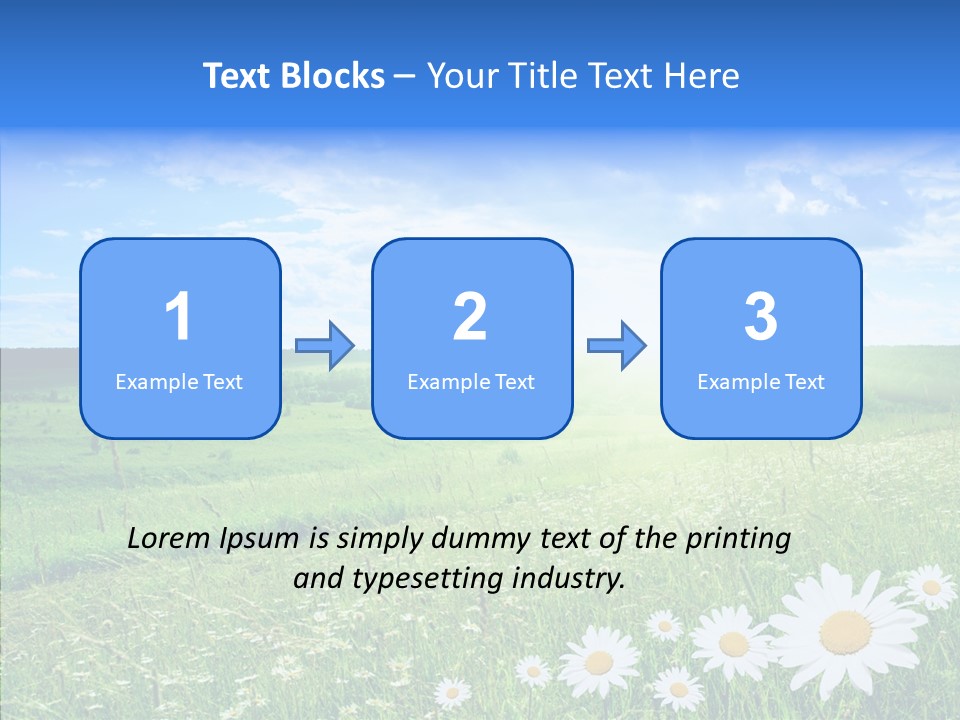 Text Blocks – Your Title Text Here

1
Example Text

2
Example Text

3
Example Text

Lorem Ipsum is simply dummy text of the printing and typesetting industry.